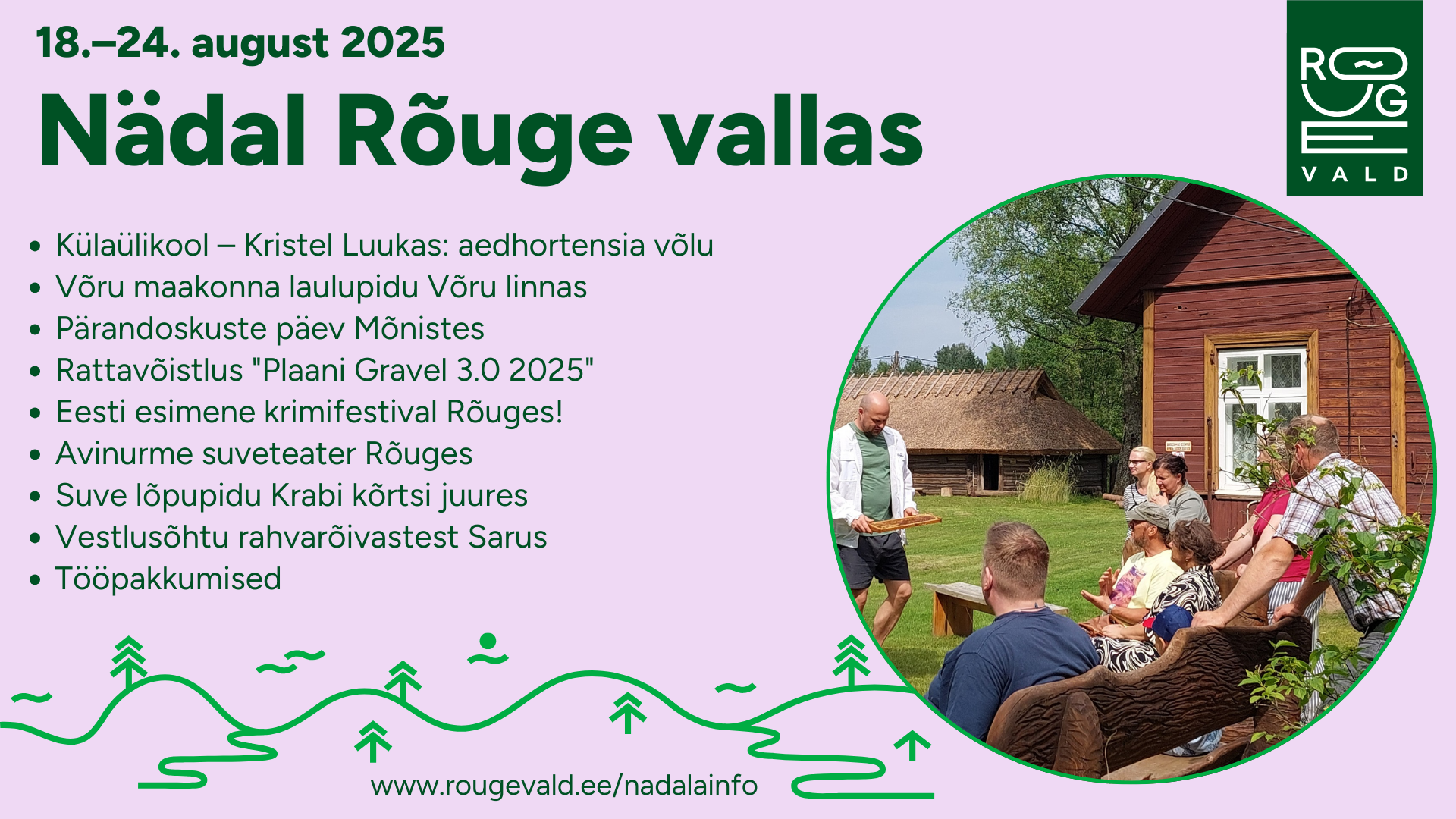 18.–24. august 2025

Nädal Rõuge vallas

RÕUGE VALD

- Külaülikool – Kristel Luukas: aedhortensia võlu
- Võru maakonna laulupidu Võru linnas
- Pärandoskuste päev Mõnistes
- Rattavõistlus "Plaani Gravel 3.0 2025"
- Eesti esimene krimifestival Rõuges!
- Avinurme suveteater Rõuges
- Suve lõpupidu Krabi kõrtsi juures
- Vestlusõhtu rahvarõivastest Sarus
- Tööpakkumised

www.rougevald.ee/nadalainfo